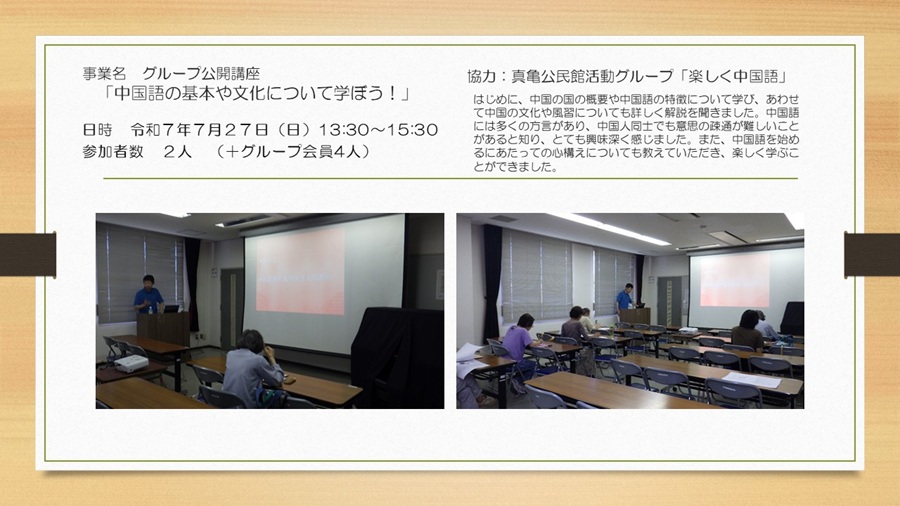 事業名　グループ公開講座
「中国語の基本や文化について学ぼう！」

日時　令和７年７月２７日（日）13:30～15:30
参加者数　２人　（＋グループ会員4人）

協力：真亀公民館活動グループ「楽しく中国語」

はじめに、中国の国の概要や中国語の特徴について学び、あわせて中国の文化や風習についても詳しく解説を聞きました。中国語には多くの方言があり、中国人同士でも意思の疎通が難しいことがあると知り、とても興味深く感じました。また、中国語を始めるにあたっての心構えについても教えていただき、楽しく学ぶことができました。